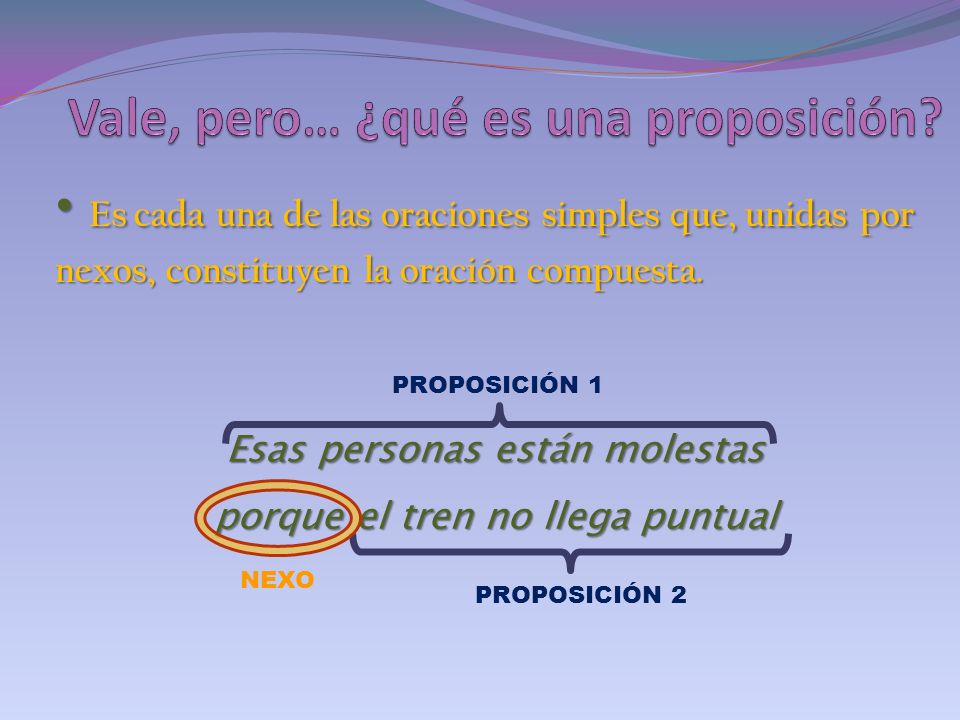 Vale, pero… ¿qué es una proposición?

• Es cada una de las oraciones simples que, unidas por nexos, constituyen la oración compuesta.

PROPOSICIÓN 1

Esas personas están molestas

porque el tren no llega puntual

NEXO

PROPOSICIÓN 2